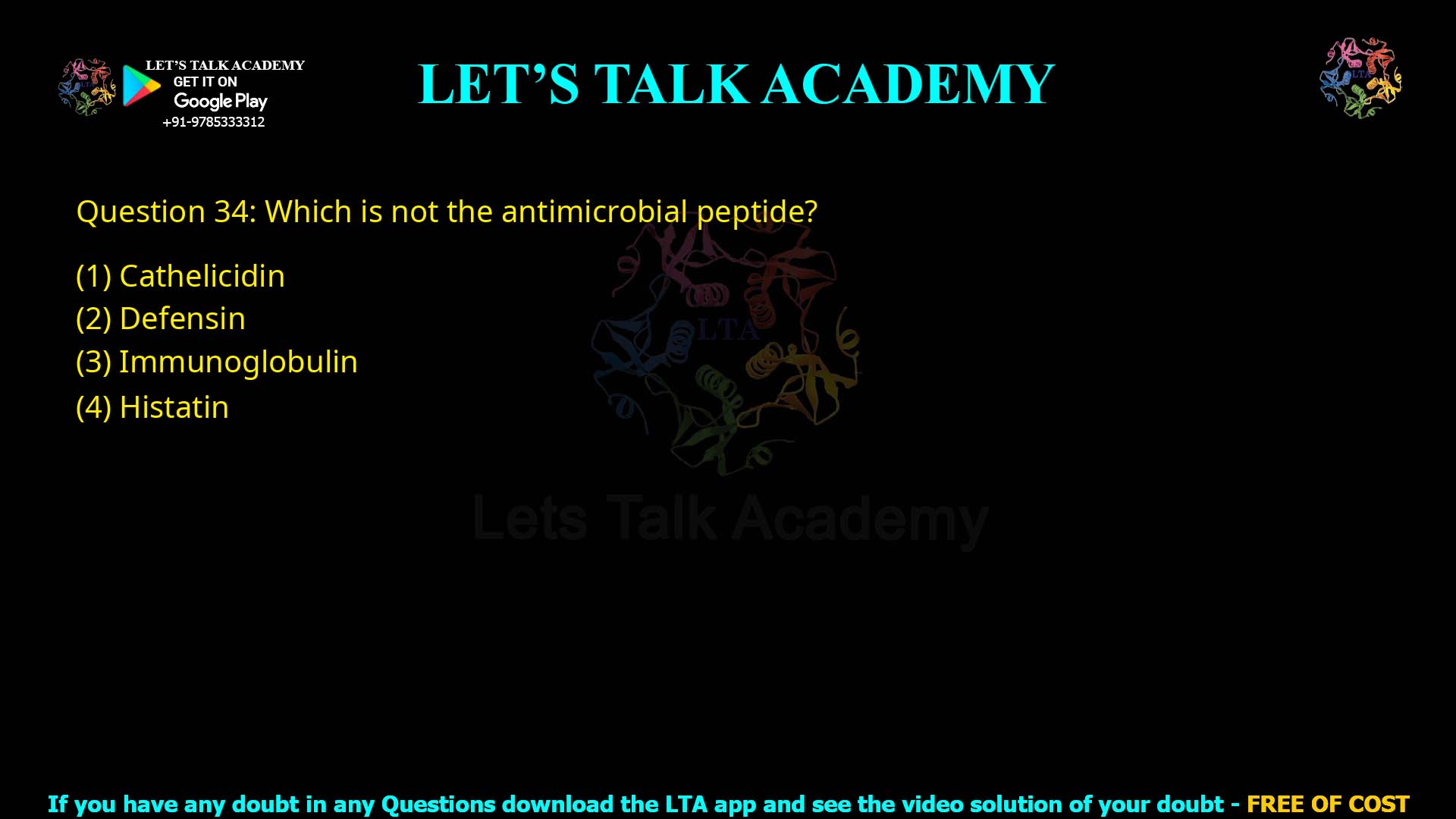 LET'S TALK ACADEMY
GET IT ON
Google Play
+91-9785333312

LET'S TALK ACADEMY

LTA

Question 34: Which is not the antimicrobial peptide?

(1) Cathelicidin
(2) Defensin
(3) Immunoglobulin
(4) Histatin

LTA
Lets Talk Academy

If you have any doubt in any Questions download the LTA app and see the video solution of your doubt - FREE OF COST